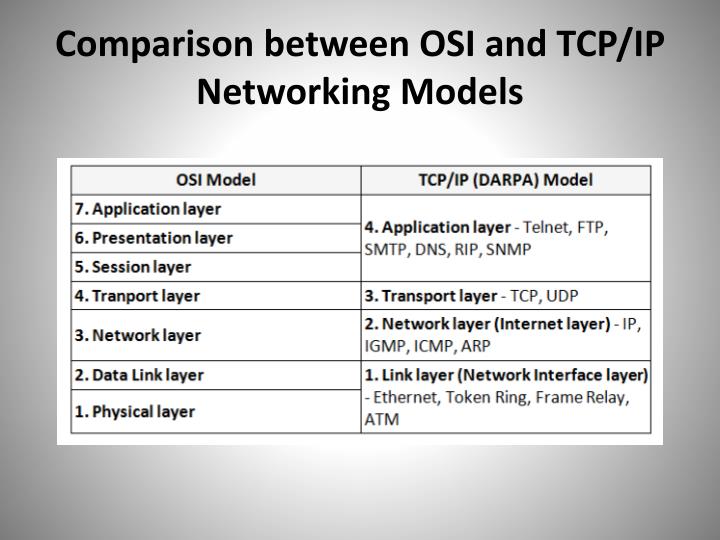 Comparison between OSI and TCP/IP Networking Models

| OSI Model | TCP/IP (DARPA) Model |
|---|---|
| 7. Application layer | 4. Application layer - Telnet, FTP, SMTP, DNS, RIP, SNMP |
| 6. Presentation layer | |
| 5. Session layer | |
| 4. Tranport layer | 3. Transport layer - TCP, UDP |
| 3. Network layer | 2. Network layer (Internet layer) - IP, IGMP, ICMP, ARP |
| 2. Data Link layer | 1. Link layer (Network Interface layer) - Ethernet, Token Ring, Frame Relay, ATM |
| 1. Physical layer | |